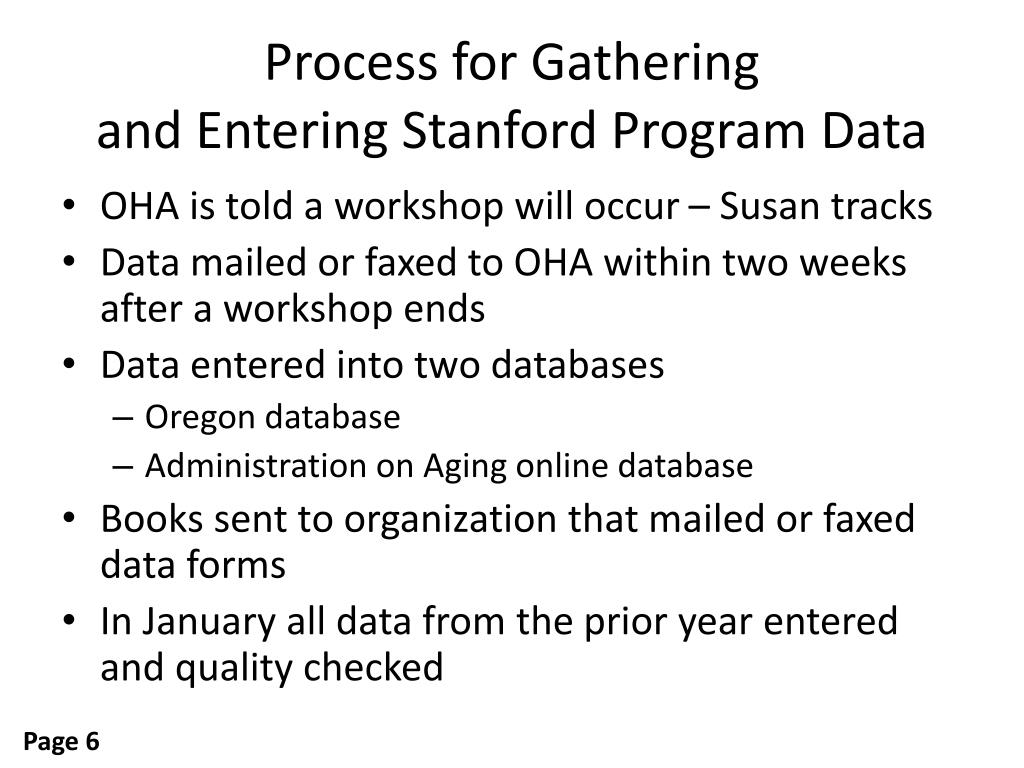 Process for Gathering
and Entering Stanford Program Data

• OHA is told a workshop will occur – Susan tracks
• Data mailed or faxed to OHA within two weeks after a workshop ends
• Data entered into two databases
  – Oregon database
  – Administration on Aging online database
• Books sent to organization that mailed or faxed data forms
• In January all data from the prior year entered and quality checked

Page 6